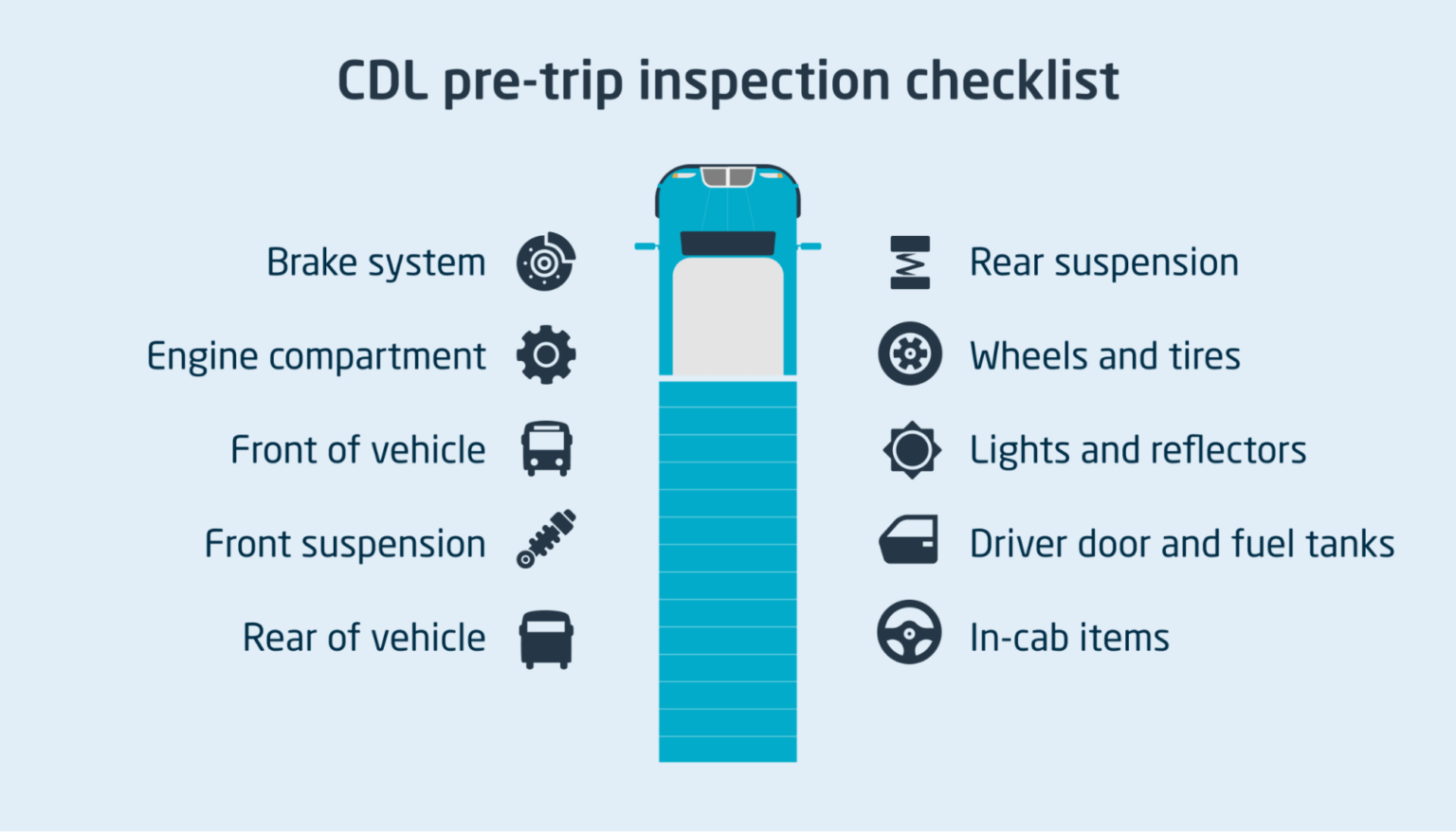 CDL pre-trip inspection checklist

Brake system

Engine compartment

Front of vehicle

Front suspension

Rear of vehicle

Rear suspension

Wheels and tires

Lights and reflectors

Driver door and fuel tanks

In-cab items